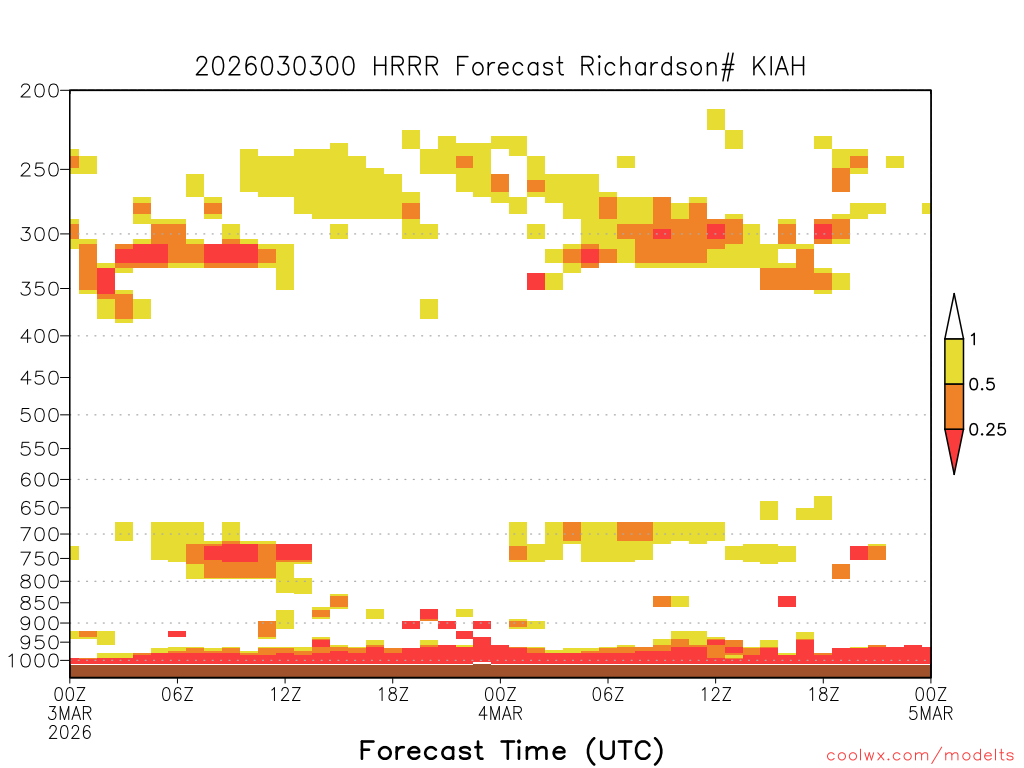 2026030300 HRRR Forecast Richardson# KIAH

200
250
300
350
400
450
500
550
600
650
700
750
800
850
900
950
1000

1
0.5
0.25

00Z 3MAR 2026
06Z
12Z
18Z
00Z 4MAR
06Z
12Z
18Z
00Z 5MAR

Forecast Time (UTC)

coolwx.com/modelts